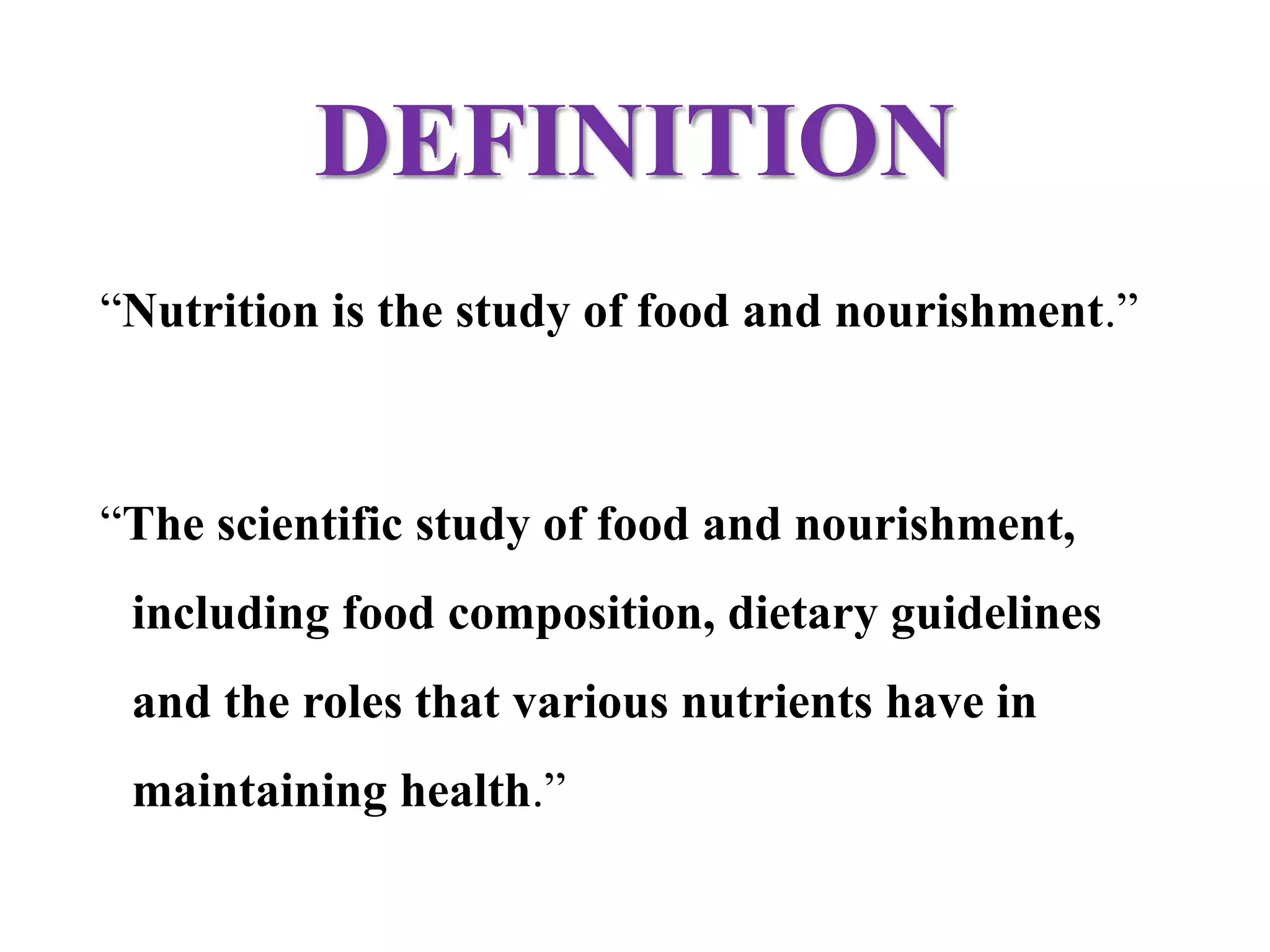 DEFINITION

“Nutrition is the study of food and nourishment.”

“The scientific study of food and nourishment, including food composition, dietary guidelines and the roles that various nutrients have in maintaining health.”